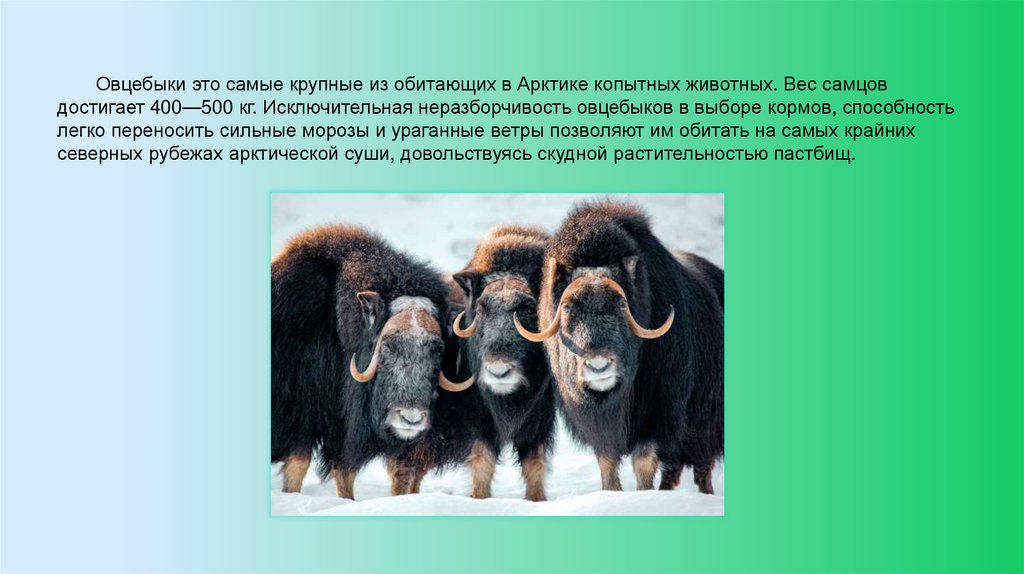 Овцебыки это самые крупные из обитающих в Арктике копытных животных. Вес самцов достигает 400—500 кг. Исключительная неразборчивость овцебыков в выборе кормов, способность легко переносить сильные морозы и ураганные ветры позволяют им обитать на самых крайних северных рубежах арктической суши, довольствуясь скудной растительностью пастбищ.